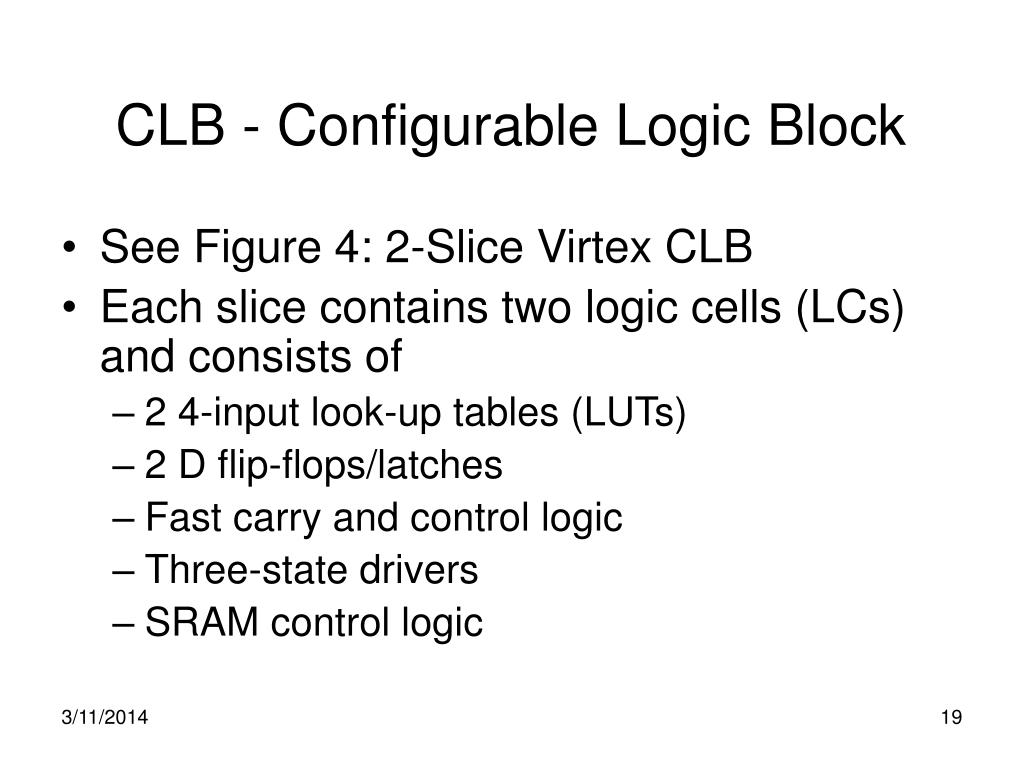 CLB - Configurable Logic Block

• See Figure 4: 2-Slice Virtex CLB
• Each slice contains two logic cells (LCs) and consists of
– 2 4-input look-up tables (LUTs)
– 2 D flip-flops/latches
– Fast carry and control logic
– Three-state drivers
– SRAM control logic

3/11/2014

19